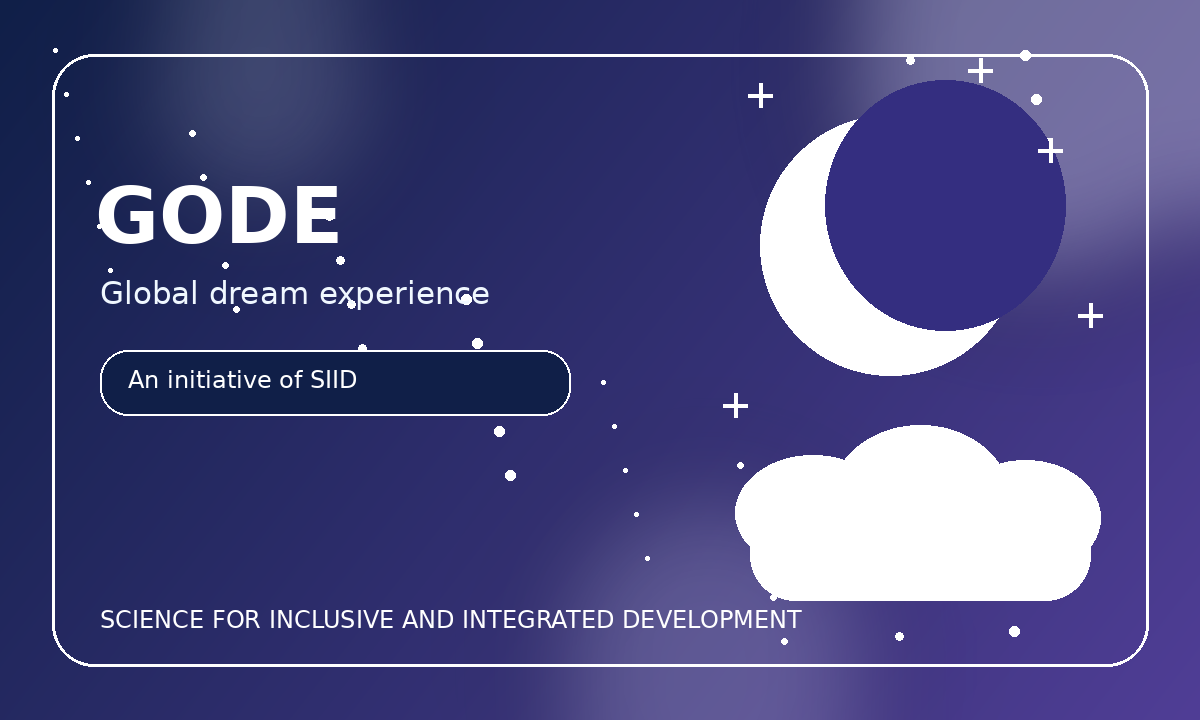 GODE

Global dream experience

An initiative of SIID

SCIENCE FOR INCLUSIVE AND INTEGRATED DEVELOPMENT